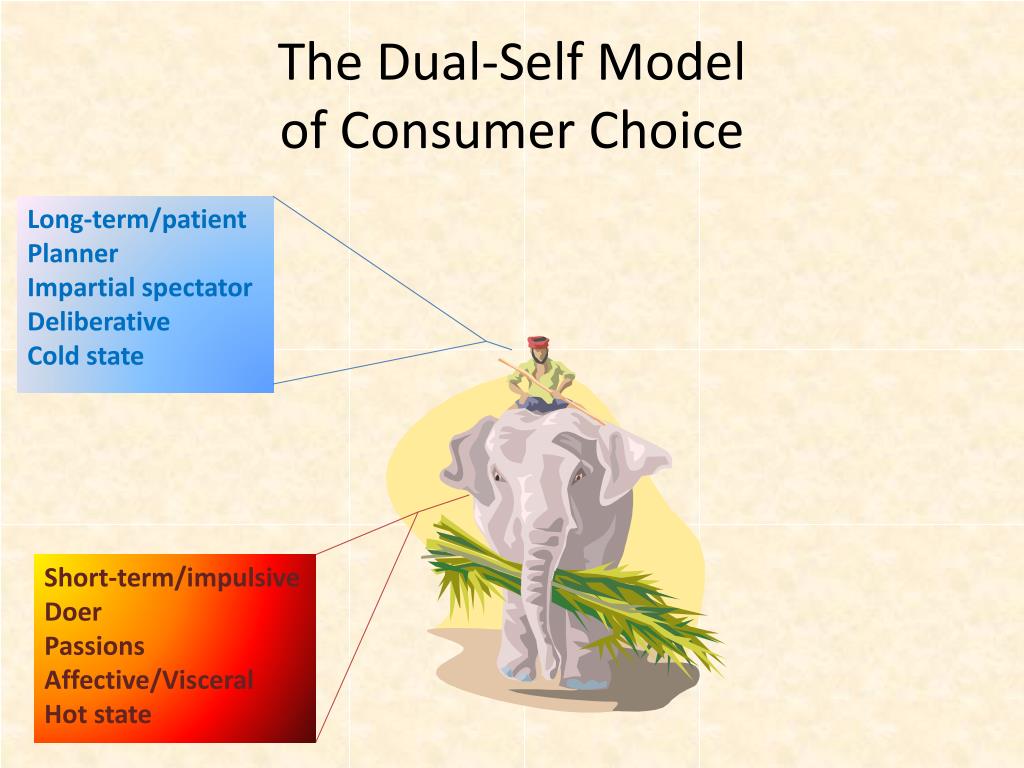 The Dual-Self Model of Consumer Choice

Long-term/patient
Planner
Impartial spectator
Deliberative
Cold state

Short-term/impulsive
Doer
Passions
Affective/Visceral
Hot state